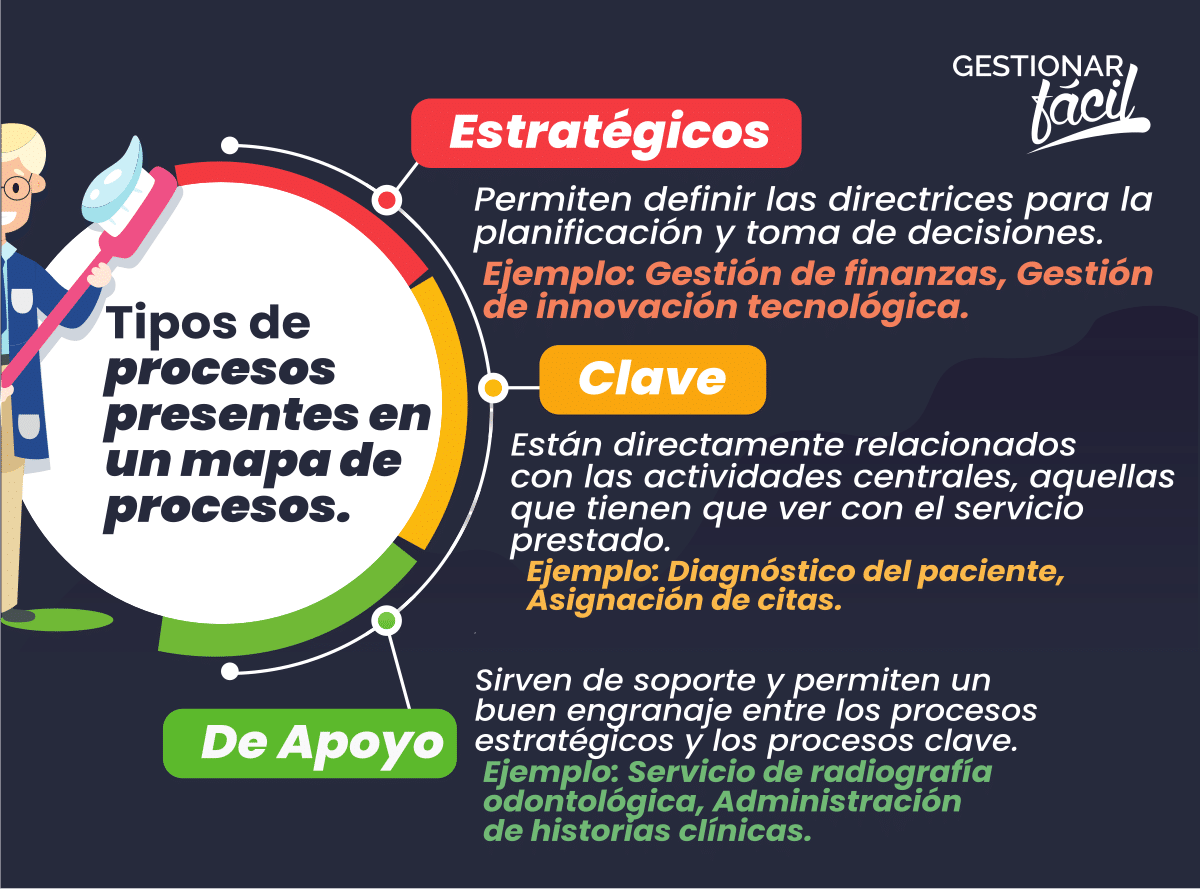 GESTIONAR fácil

Tipos de procesos presentes en un mapa de procesos.

Estratégicos

Permiten definir las directrices para la planificación y toma de decisiones.
Ejemplo: Gestión de finanzas, Gestión de innovación tecnológica.

Clave

Están directamente relacionados con las actividades centrales, aquellas que tienen que ver con el servicio prestado.
Ejemplo: Diagnóstico del paciente, Asignación de citas.

De Apoyo

Sirven de soporte y permiten un buen engranaje entre los procesos estratégicos y los procesos clave.
Ejemplo: Servicio de radiografía odontológica, Administración de historias clínicas.